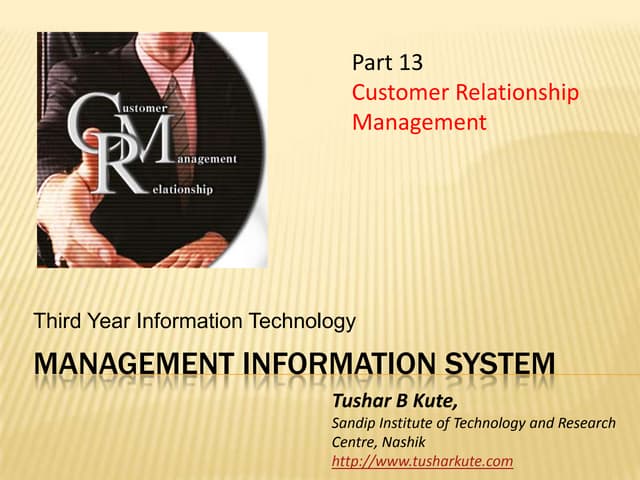 Customer
Management
Relationship

Part 13
Customer Relationship Management

Third Year Information Technology

MANAGEMENT INFORMATION SYSTEM

Tushar B Kute,
Sandip Institute of Technology and Research Centre, Nashik
http://www.tusharkute.com